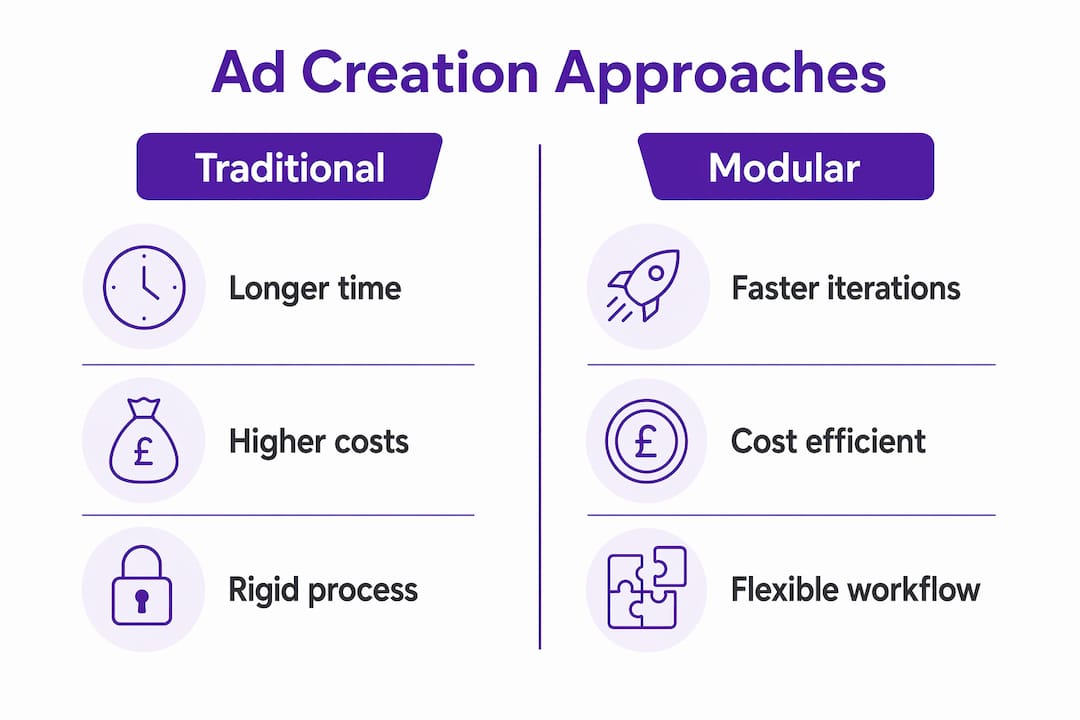 Ad Creation Approaches

Traditional

Longer time

£

Higher costs

Rigid process

Modular

Faster iterations

£

Cost efficient

Flexible workflow